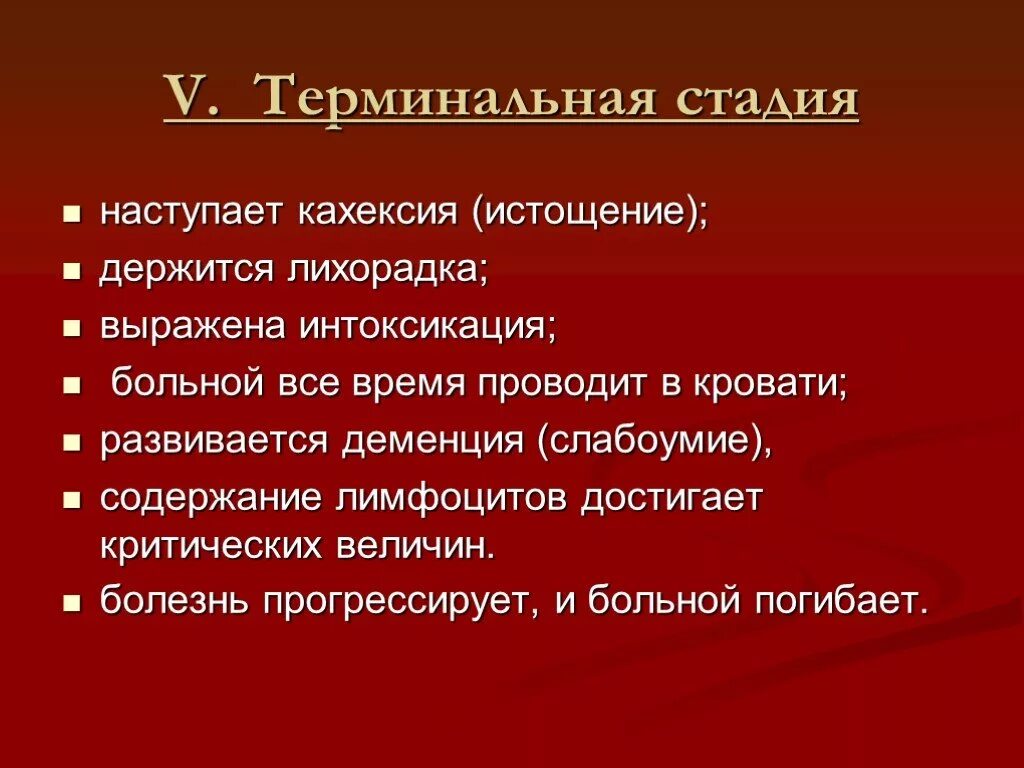 V. Терминальная стадия

- наступает кахексия (истощение);
- держится лихорадка;
- выражена интоксикация;
- больной все время проводит в кровати;
- развивается деменция (слабоумие),
- содержание лимфоцитов достигает критических величин.
- болезнь прогрессирует, и больной погибает.